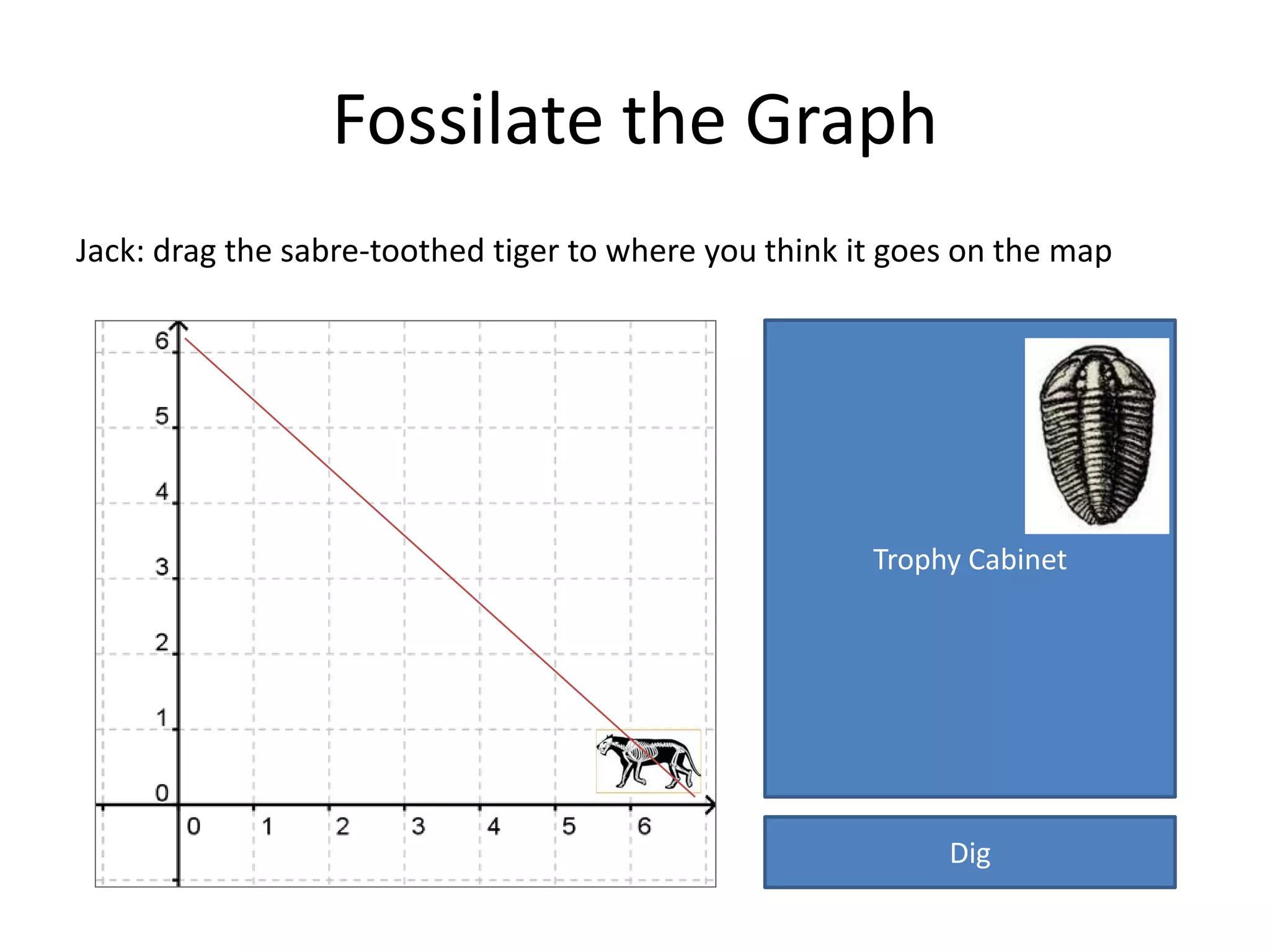 Fossilate the Graph

Jack: drag the sabre-toothed tiger to where you think it goes on the map

6
5
4
3
2
1
0
0 1 2 3 4 5 6

Trophy Cabinet

Dig